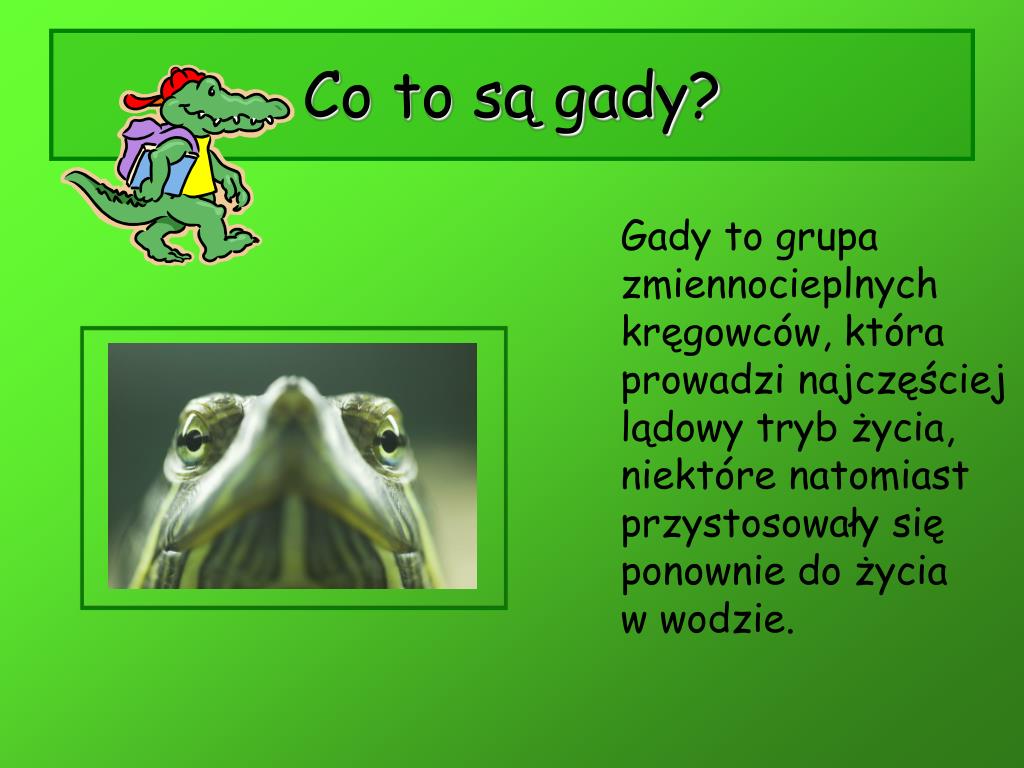 Co to są gady?

Gady to grupa zmiennocieplnych kręgowców, która prowadzi najczęściej lądowy tryb życia, niektóre natomiast przystosowały się ponownie do życia w wodzie.